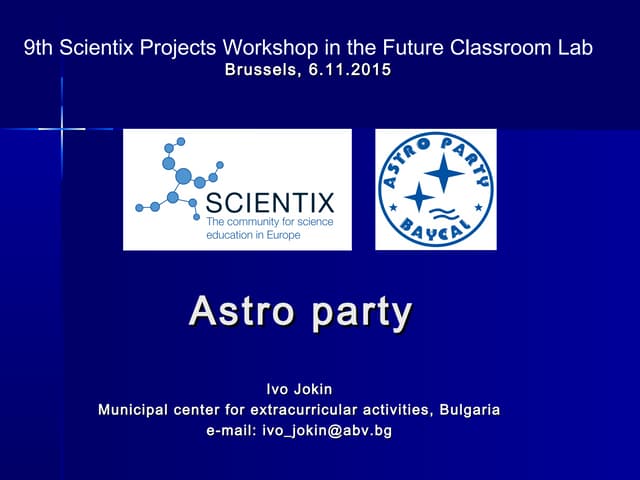 9th Scientix Projects Workshop in the Future Classroom Lab
Brussels, 6.11.2015

SCIENTIX
The community for science education in Europe

ASTRO PARTY
BAYCAL

Astro party

Ivo Jokin
Municipal center for extracurricular activities, Bulgaria
e-mail: ivo_jokin@abv.bg